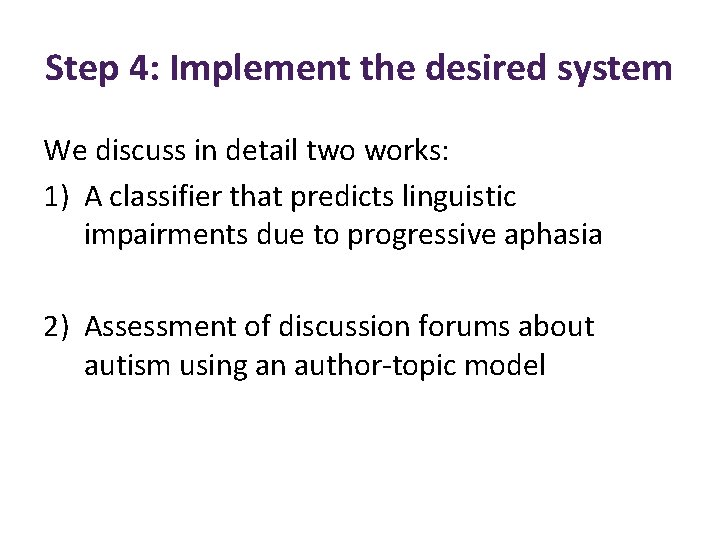 Step 4: Implement the desired system

We discuss in detail two works:

1) A classifier that predicts linguistic impairments due to progressive aphasia

2) Assessment of discussion forums about autism using an author-topic model